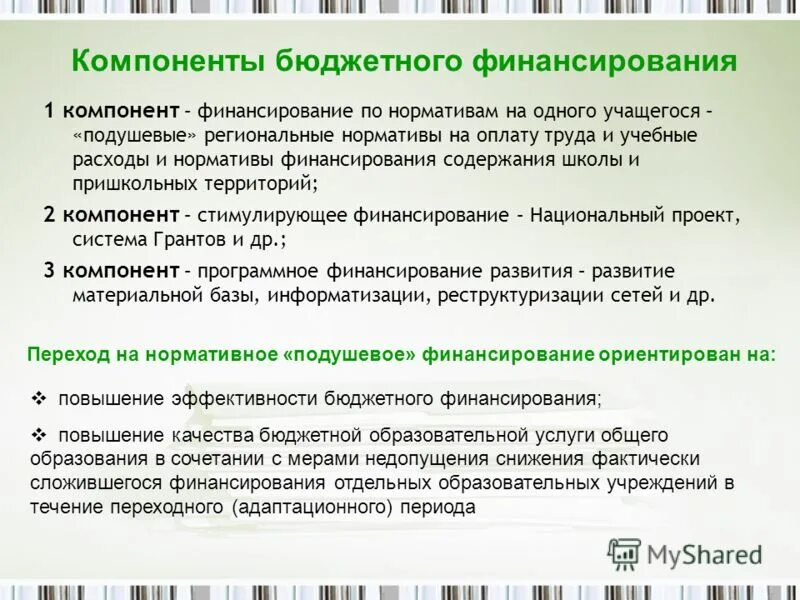 Компоненты бюджетного финансирования

1 компонент – финансирование по нормативам на одного учащегося – «подушевые» региональные нормативы на оплату труда и учебные расходы и нормативы финансирования содержания школы и пришкольных территорий;

2 компонент – стимулирующее финансирование – Национальный проект, система Грантов и др.;

3 компонент – программное финансирование развития – развитие материальной базы, информатизации, реструктуризации сетей и др.

Переход на нормативное «подушевое» финансирование ориентирован на:

❖ повышение эффективности бюджетного финансирования;

❖ повышение качества бюджетной образовательной услуги общего образования в сочетании с мерами недопущения снижения фактически сложившегося финансирования отдельных образовательных учреждений в течение переходного (адаптационного) периода

MyShared